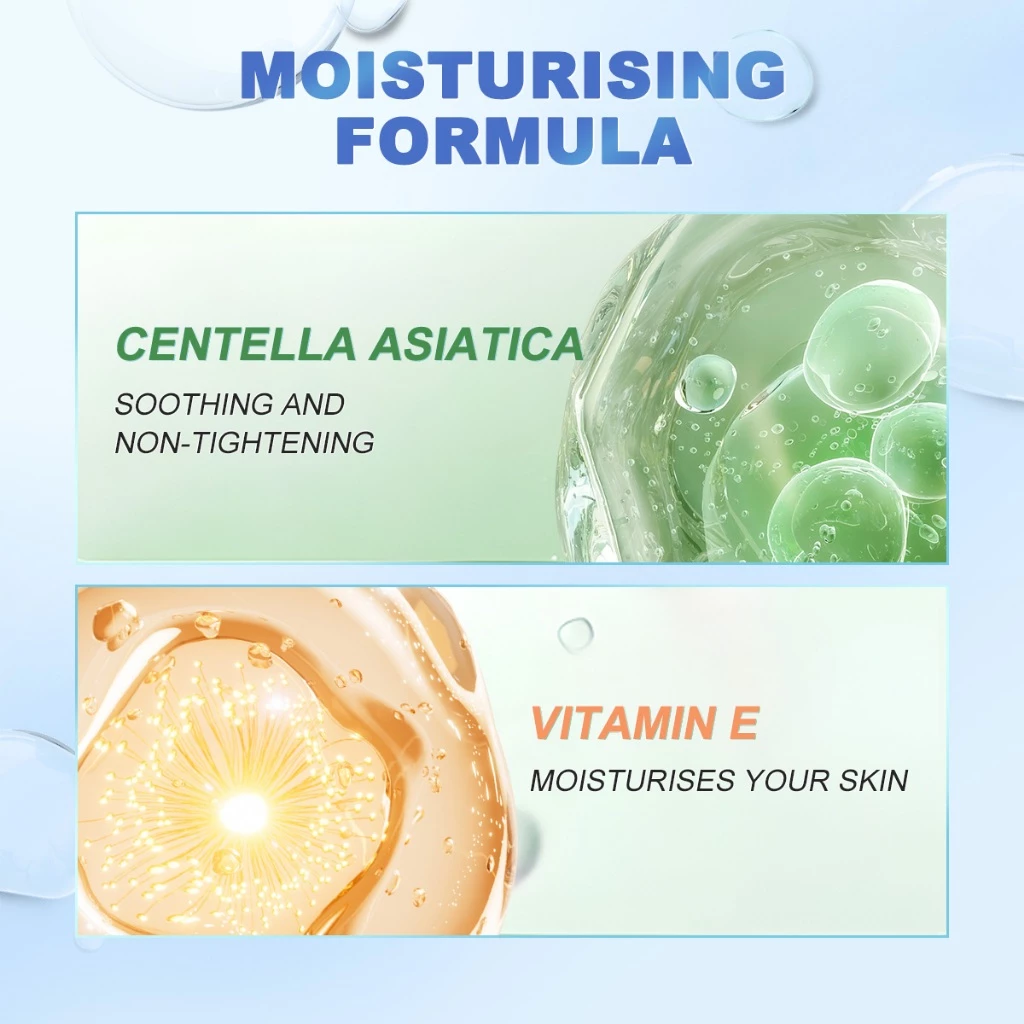 MOISTURISING FORMULA

CENTELLA ASIATICA

SOOTHING AND NON-TIGHTENING

VITAMIN E

MOISTURISES YOUR SKIN